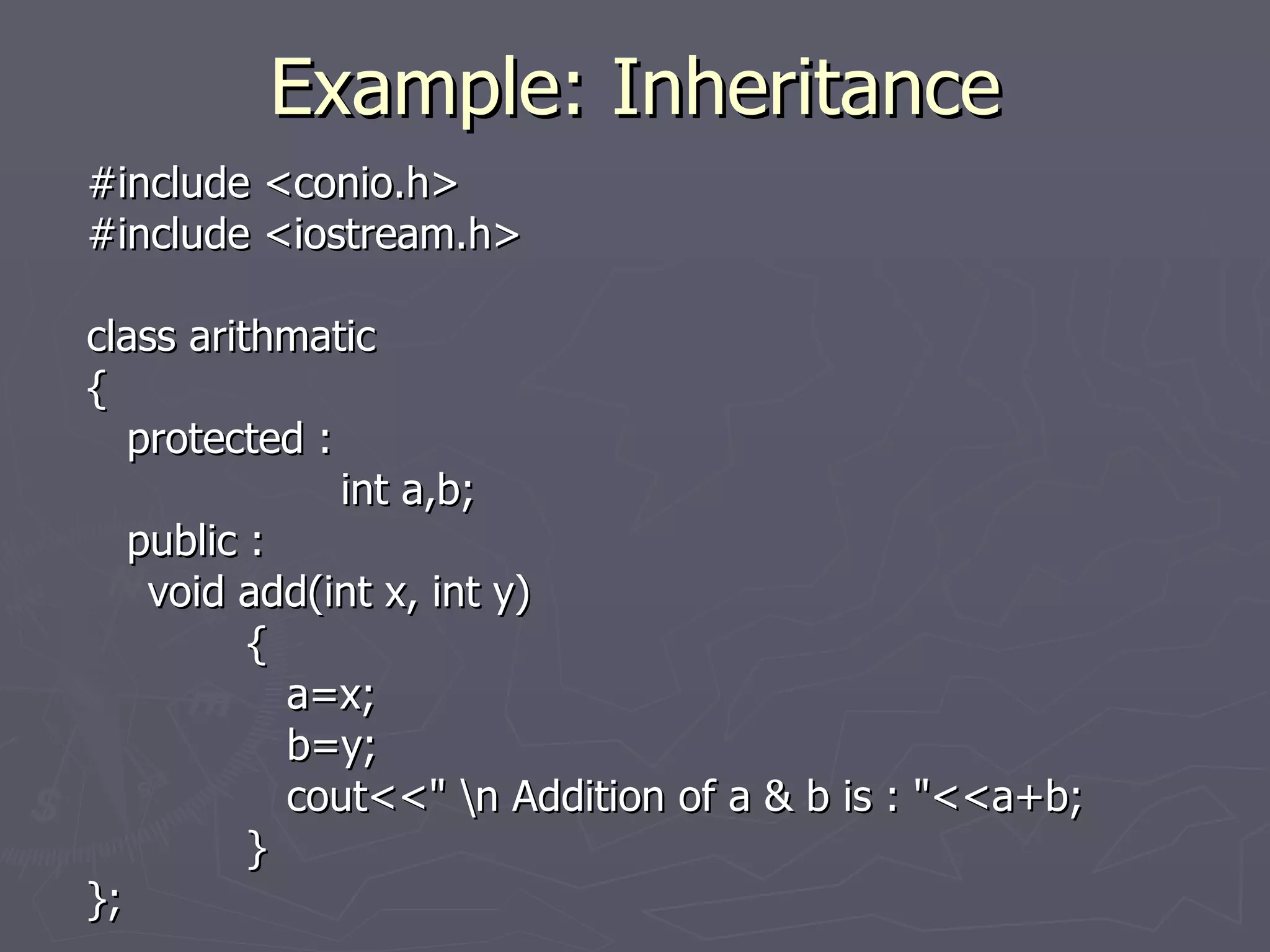 Example: Inheritance

#include <conio.h>
#include <iostream.h>

class arithmatic
{
protected :
int a,b;
public :
void add(int x, int y)
{
a=x;
b=y;
cout<<" \n Addition of a & b is : "<<a+b;
}
};